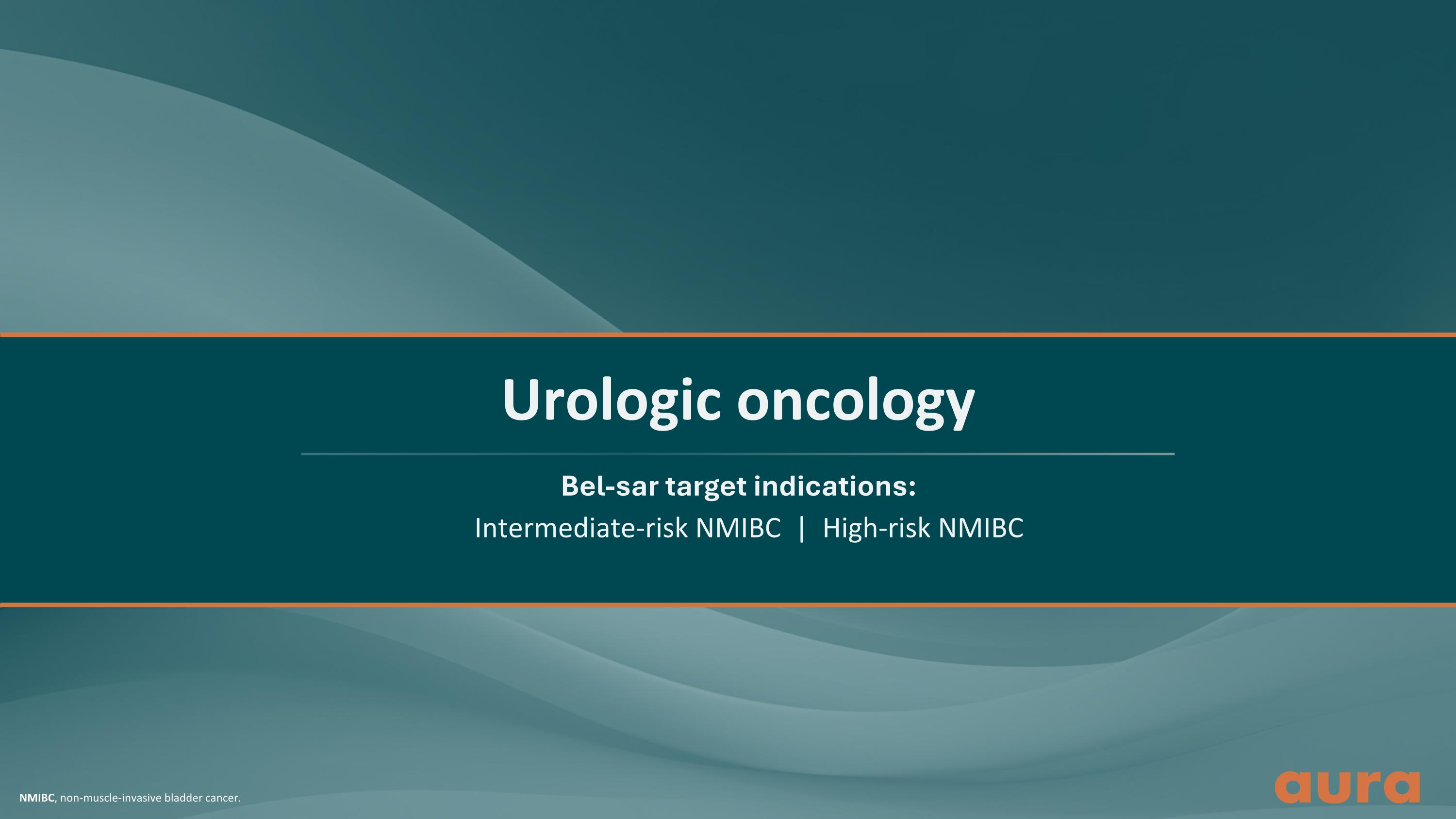 Urologic oncology

Bel-sar target indications:
Intermediate-risk NMIBC | High-risk NMIBC

NMIBC, non-muscle-invasive bladder cancer.

aura